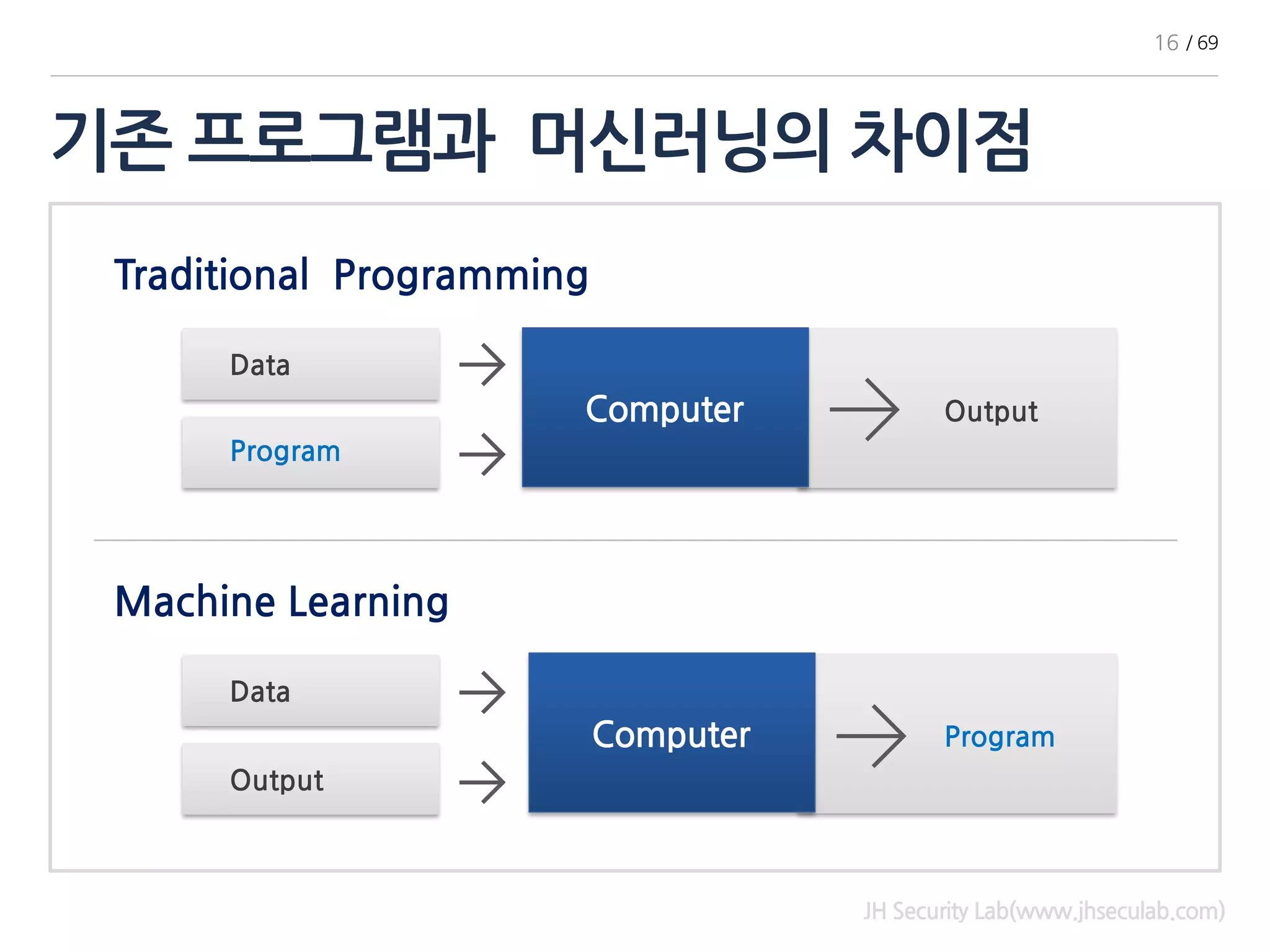 16 / 69

기존 프로그램과 머신러닝의 차이점

Traditional Programming

Data

Program

Computer

Output

Machine Learning

Data

Output

Computer

Program

JH Security Lab(www.jhseculab.com)